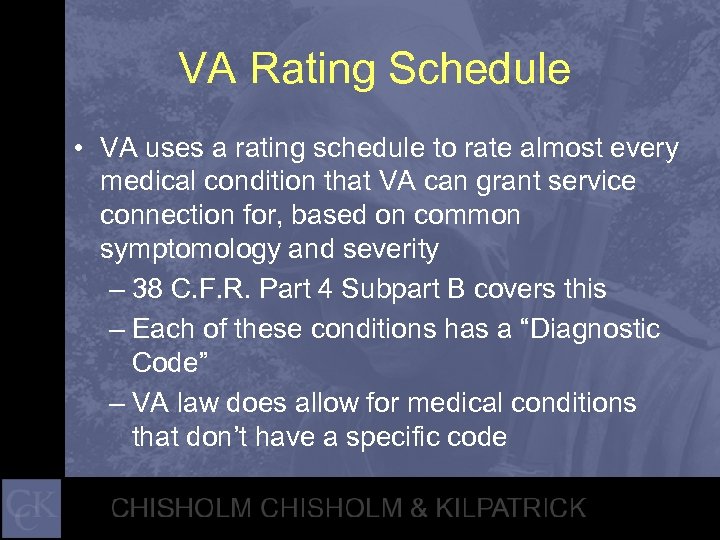 VA Rating Schedule

• VA uses a rating schedule to rate almost every medical condition that VA can grant service connection for, based on common symptomology and severity

– 38 C.F.R. Part 4 Subpart B covers this

– Each of these conditions has a “Diagnostic Code”

– VA law does allow for medical conditions that don’t have a specific code

CCK

CHISHOLM CHISHOLM & KILPATRICK